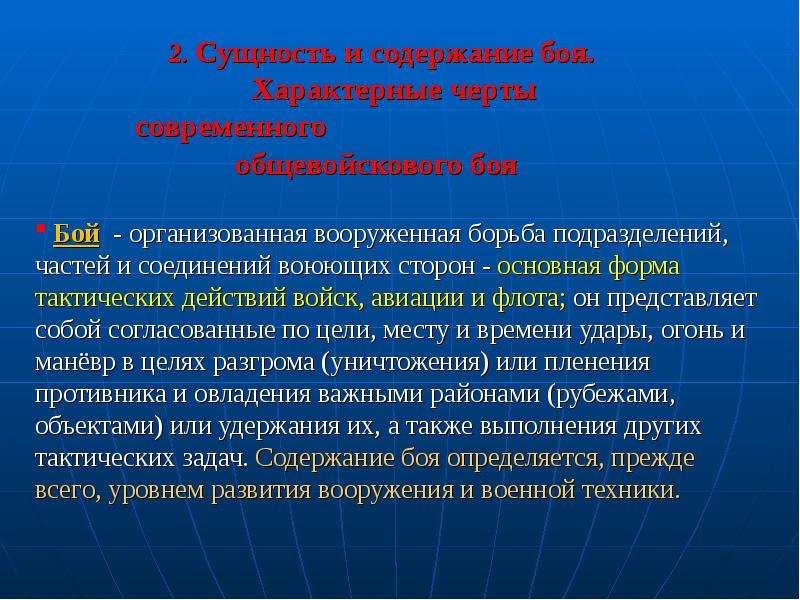 2. Сущность и содержание боя.
Характерные черты
современного
общевойскового боя

• Бой - организованная вооруженная борьба подразделений, частей и соединений воюющих сторон - основная форма тактических действий войск, авиации и флота; он представляет собой согласованные по цели, месту и времени удары, огонь и манёвр в целях разгрома (уничтожения) или пленения противника и овладения важными районами (рубежами, объектами) или удержания их, а также выполнения других тактических задач. Содержание боя определяется, прежде всего, уровнем развития вооружения и военной техники.